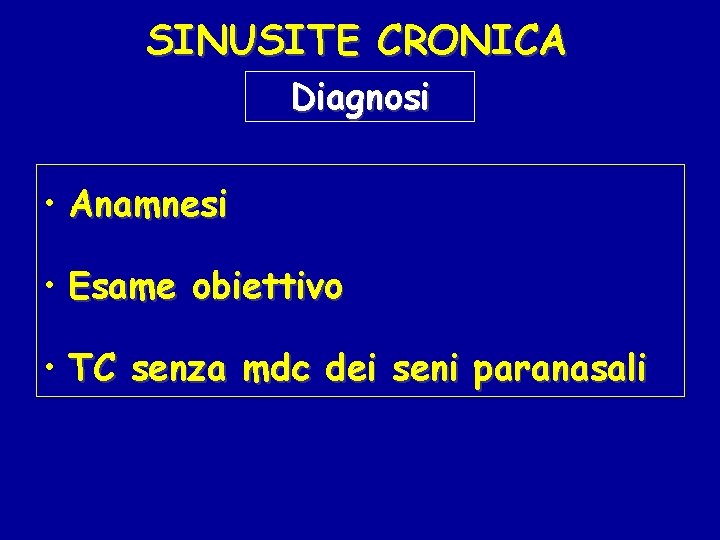 SINUSITE CRONICA

Diagnosi

• Anamnesi

• Esame obiettivo

• TC senza mdc dei seni paranasali